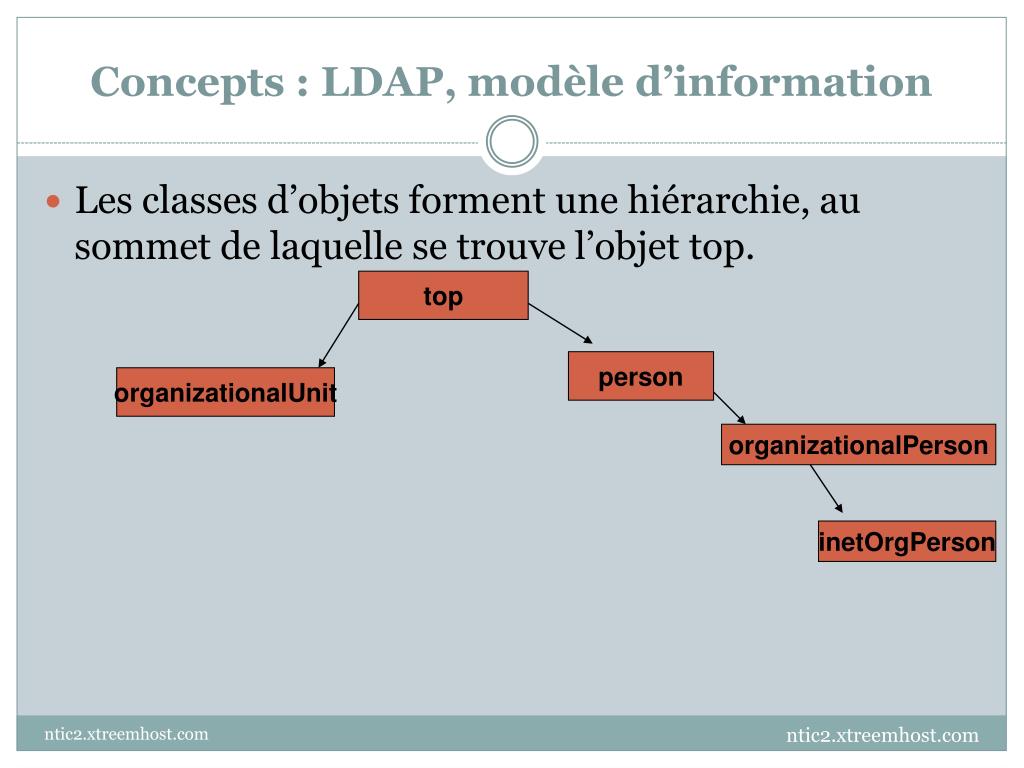 Concepts : LDAP, modèle d’information

Les classes d’objets forment une hiérarchie, au sommet de laquelle se trouve l’objet top.

top

organizationalUnit

person

organizationalPerson

inetOrgPerson

ntic2.xtreemhost.com

ntic2.xtreemhost.com